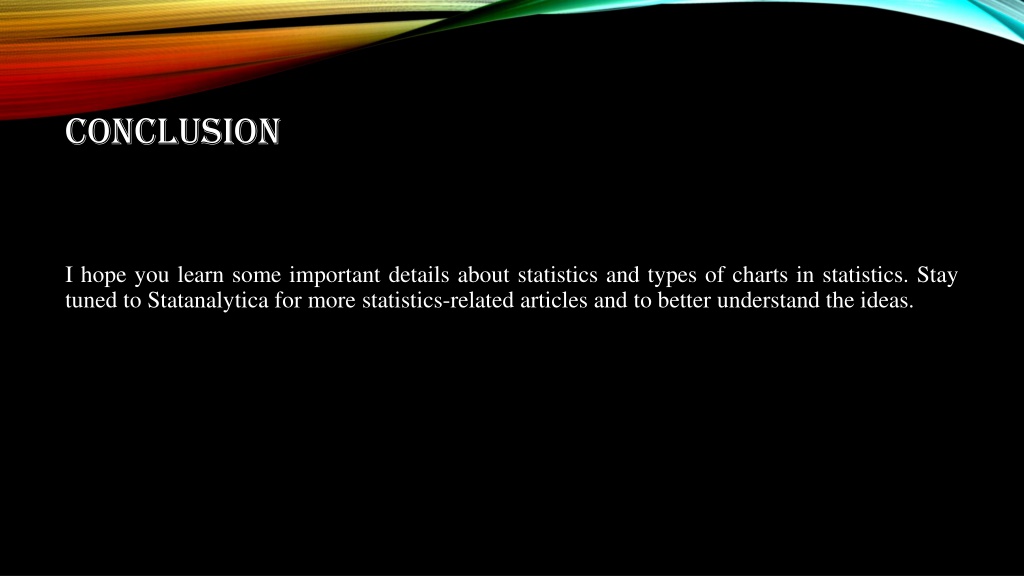 CONCLUSION

I hope you learn some important details about statistics and types of charts in statistics. Stay tuned to Statanalytica for more statistics-related articles and to better understand the ideas.